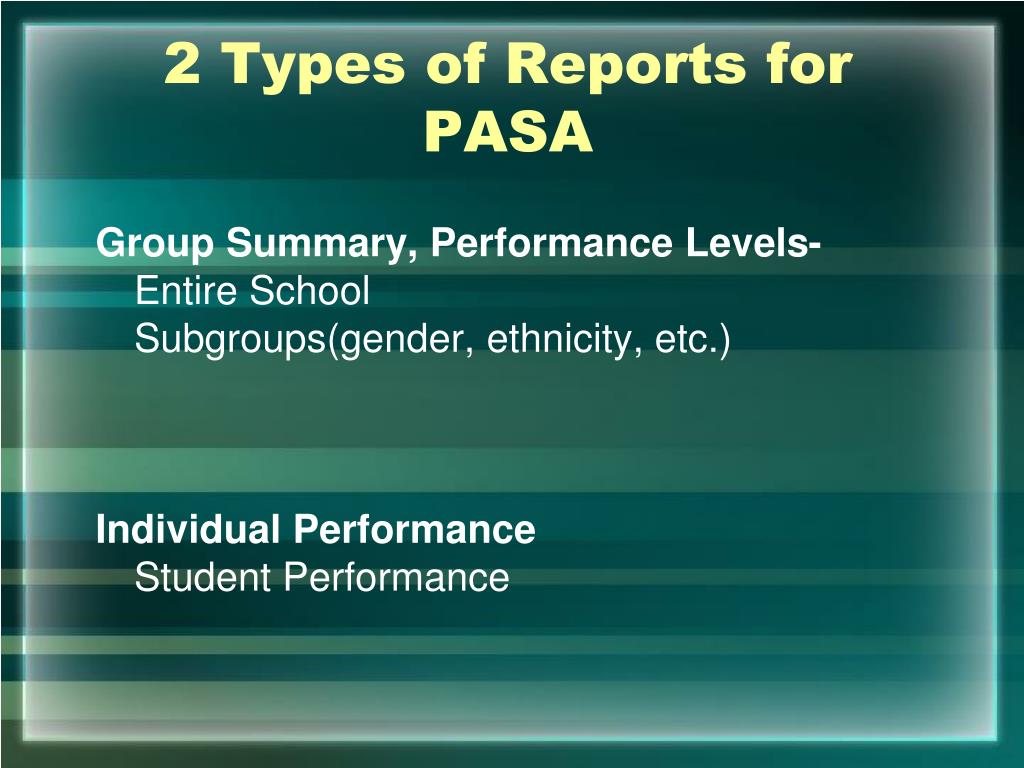 2 Types of Reports for PASA

Group Summary, Performance Levels-
Entire School
Subgroups(gender, ethnicity, etc.)

Individual Performance
Student Performance